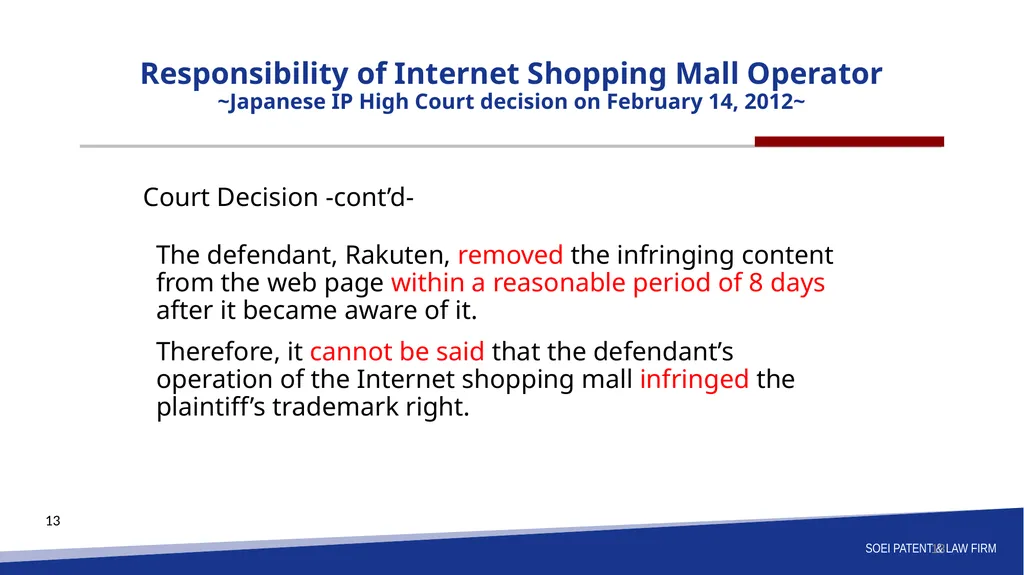 Responsibility of Internet Shopping Mall Operator
~Japanese IP High Court decision on February 14, 2012~

Court Decision -cont'd-

The defendant, Rakuten, removed the infringing content from the web page within a reasonable period of 8 days after it became aware of it.

Therefore, it cannot be said that the defendant's operation of the Internet shopping mall infringed the plaintiff's trademark right.

13

SOEI PATENT & LAW FIRM